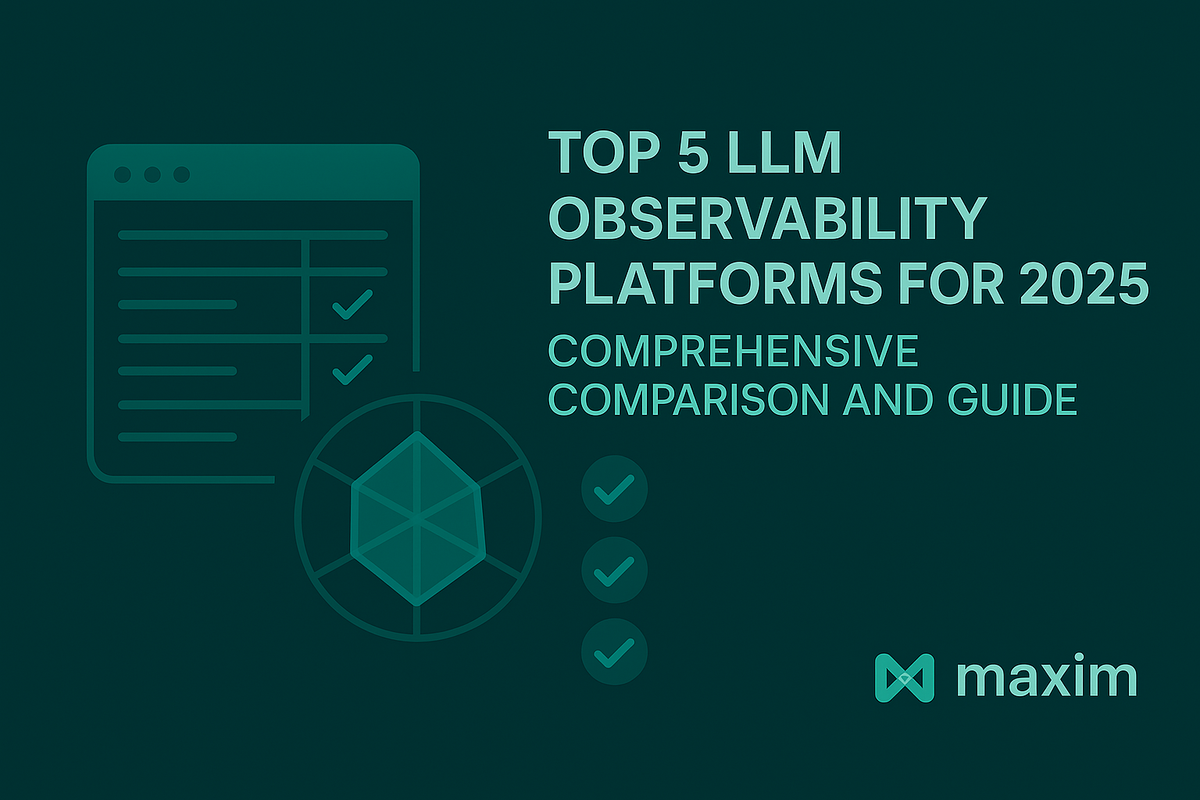 TOP 5 LLM OBSERVABILITY PLATFORMS FOR 2025

COMPREHENSIVE COMPARISON AND GUIDE

maxim